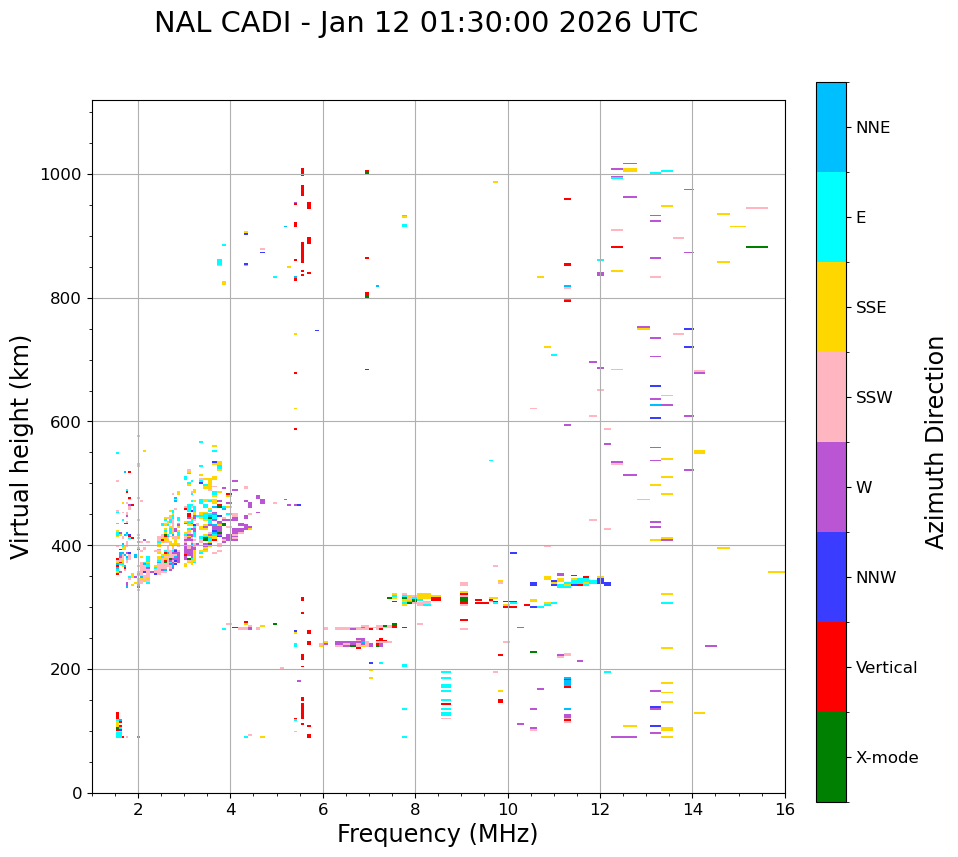 NAL CADI - Jan 12 01:30:00 2026 UTC

Virtual height (km)

1000
800
600
400
200
0

2 4 6 8 10 12 14 16

Frequency (MHz)

NNE
E
SSE
SSW
W
NNW
Vertical
X-mode

Azimuth Direction